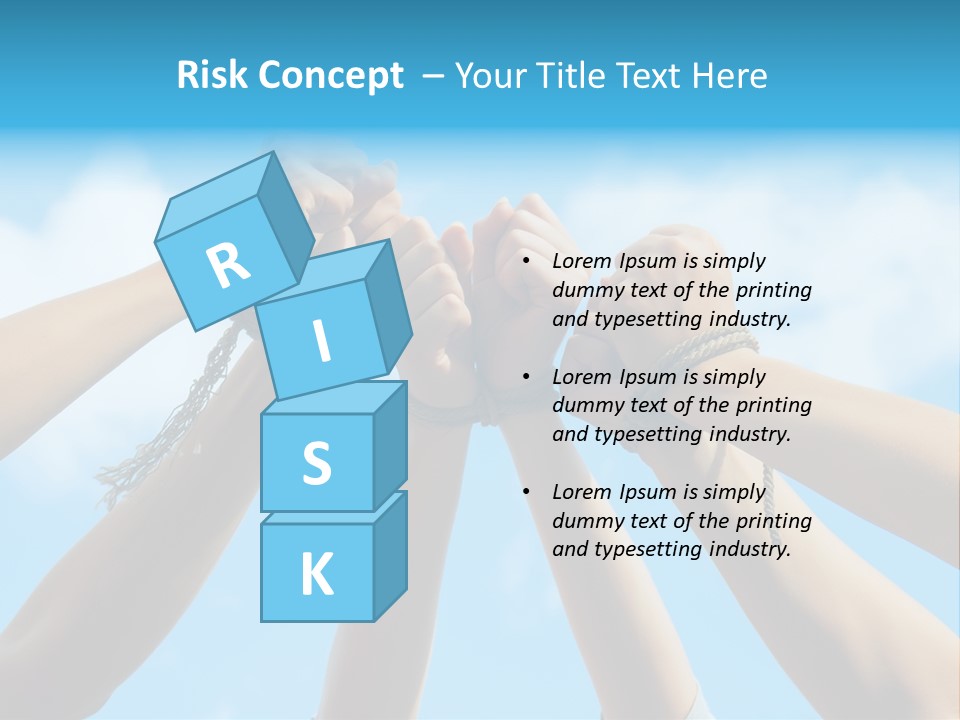 Risk Concept – Your Title Text Here

R
I
S
K

• Lorem Ipsum is simply dummy text of the printing and typesetting industry.

• Lorem Ipsum is simply dummy text of the printing and typesetting industry.

• Lorem Ipsum is simply dummy text of the printing and typesetting industry.